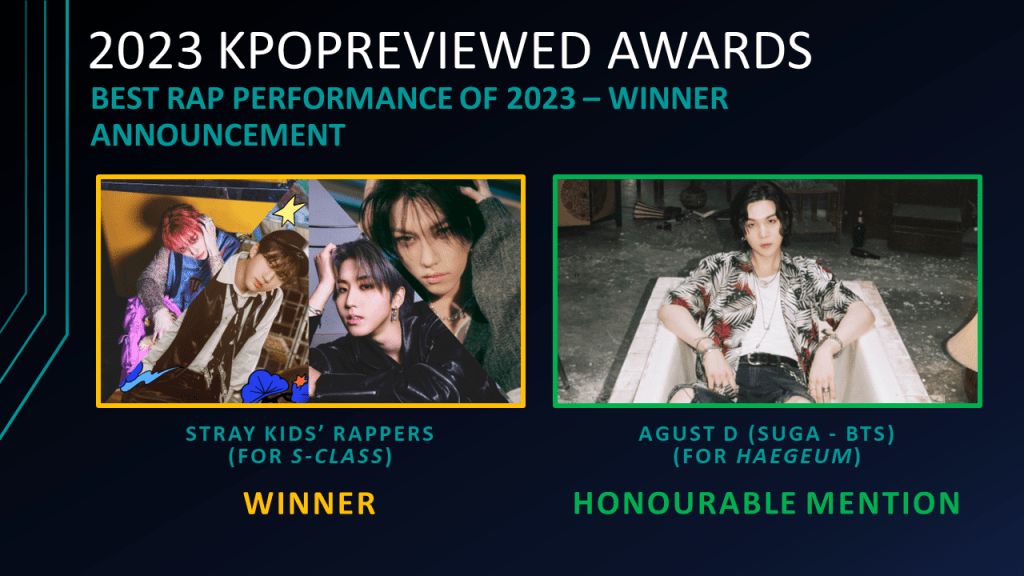 2023 KPOPREVIEWED AWARDS

BEST RAP PERFORMANCE OF 2023 – WINNER ANNOUNCEMENT

STRAY KIDS' RAPPERS
(FOR S-CLASS)

WINNER

AGUST D (SUGA - BTS)
(FOR HAEGEUM)

HONOURABLE MENTION